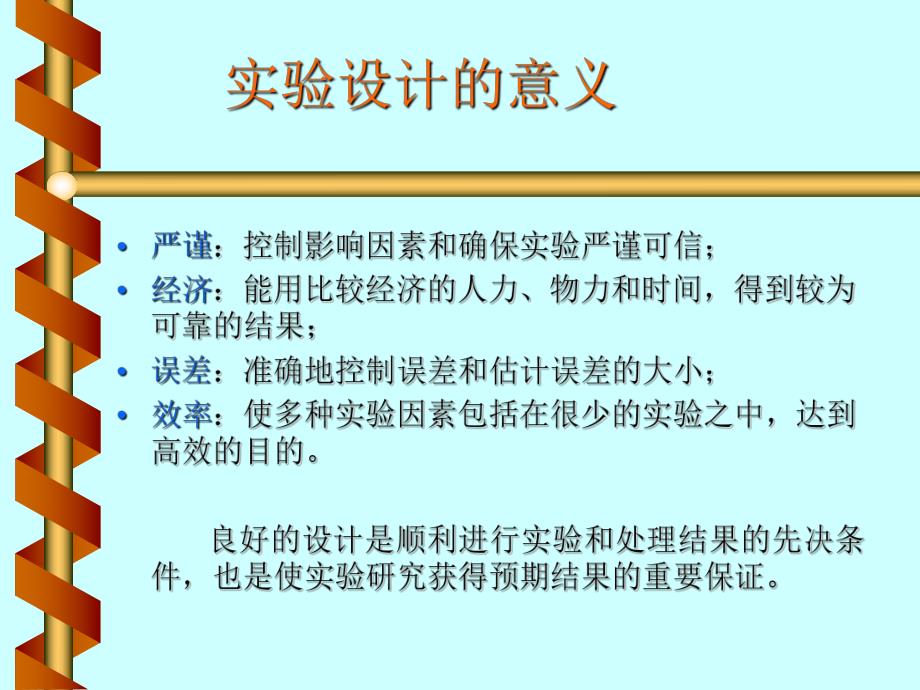 实验设计的意义

• 严谨：控制影响因素和确保实验严谨可信；
• 经济：能用比较经济的人力、物力和时间，得到较为可靠的结果；
• 误差：准确地控制误差和估计误差的大小；
• 效率：使多种实验因素包括在很少的实验之中，达到高效的目的。

良好的设计是顺利进行实验和处理结果的先决条件，也是使实验研究获得预期结果的重要保证。